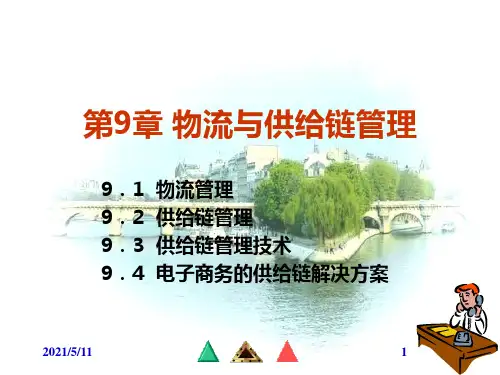 第9章 物流与供给链管理

9．1 物流管理
9．2 供给链管理
9．3 供给链管理技术
9．4 电子商务的供给链解决方案

2021/5/11

1